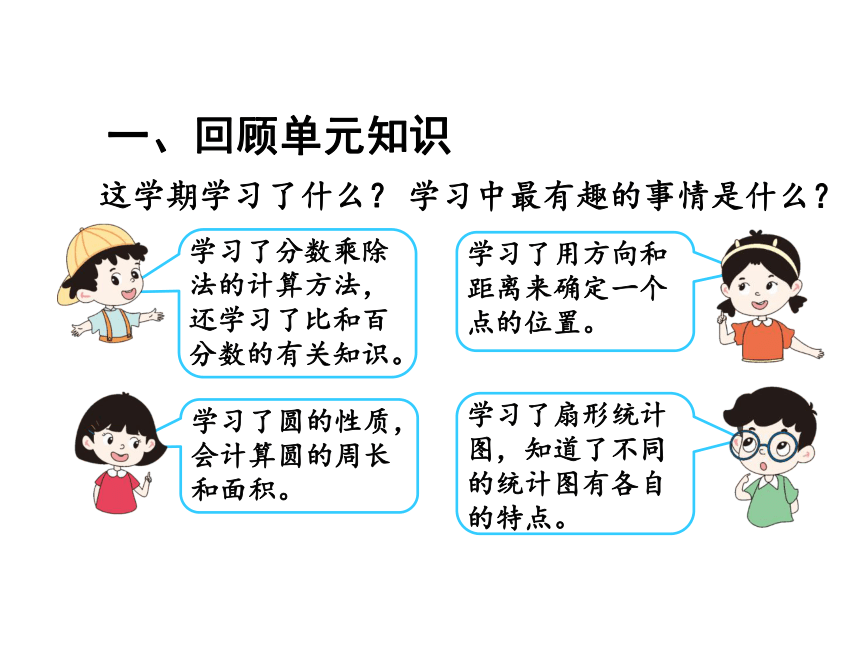 一、回顾单元知识

这学期学习了什么？学习中最有趣的事情是什么？

学习了分数乘除法的计算方法，还学习了比和百分数的有关知识。

学习了用方向和距离来确定一个点的位置。

学习了圆的性质，会计算圆的周长和面积。

学习了扇形统计图，知道了不同的统计图有各自的特点。